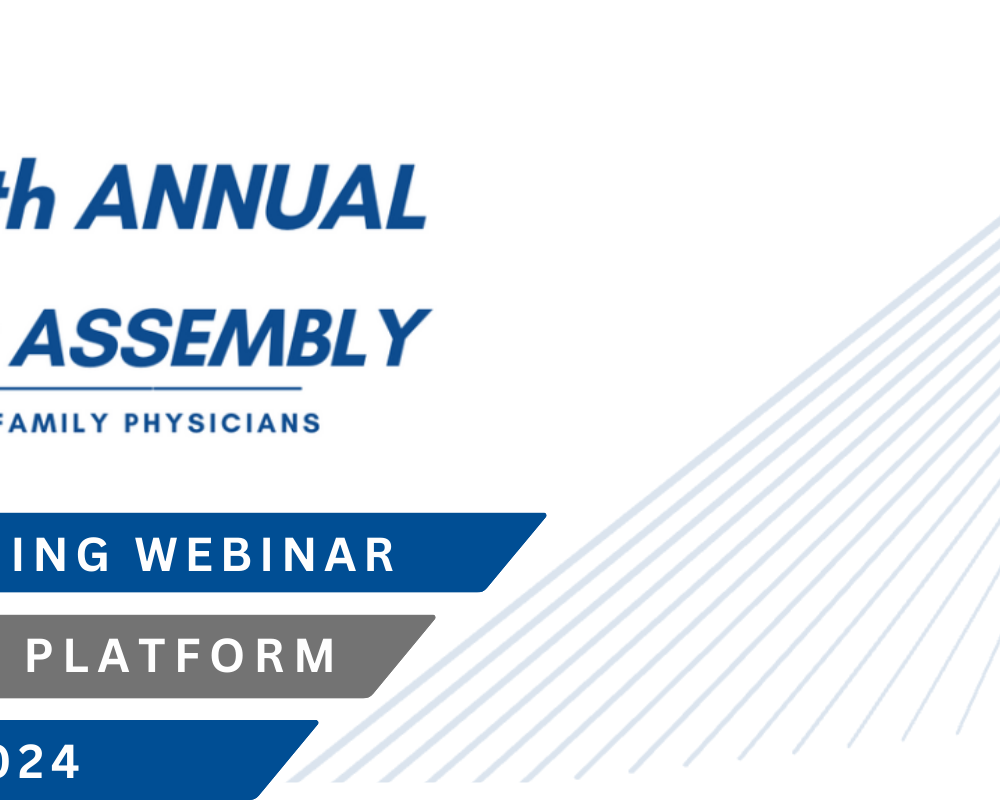 th ANNUAL

ASSEMBLY

FAMILY PHYSICIANS

ING WEBINAR

PLATFORM

024